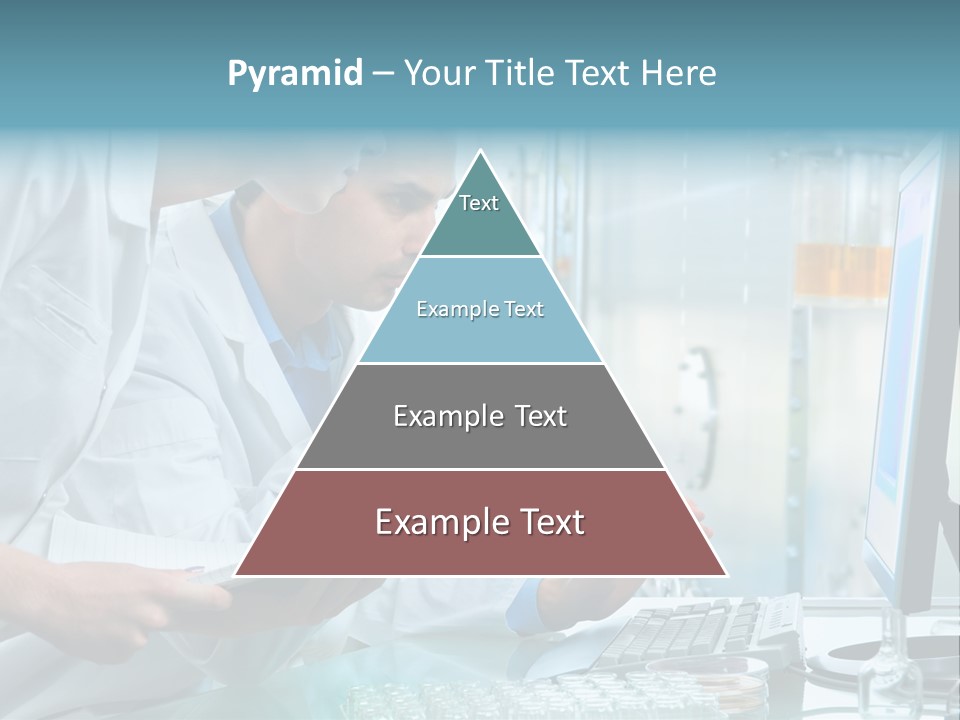 Pyramid – Your Title Text Here

Text

Example Text

Example Text

Example Text